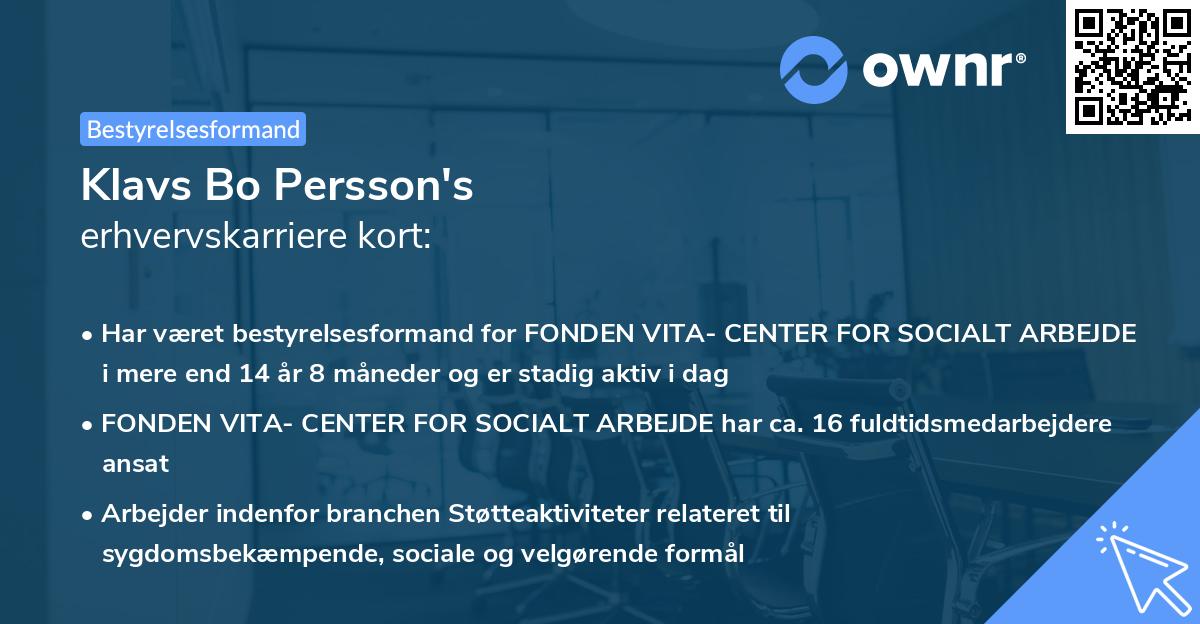 ownr®

Bestyrelsesformand

Klavs Bo Persson's
erhvervskarriere kort:

• Har været bestyrelsesformand for FONDEN VITA- CENTER FOR SOCIALT ARBEJDE i mere end 14 år 8 måneder og er stadig aktiv i dag

• FONDEN VITA- CENTER FOR SOCIALT ARBEJDE har ca. 16 fuldtidsmedarbejdere ansat

• Arbejder indenfor branchen Støtteaktiviteter relateret til sygdomsbekæmpende, sociale og velgørende formål